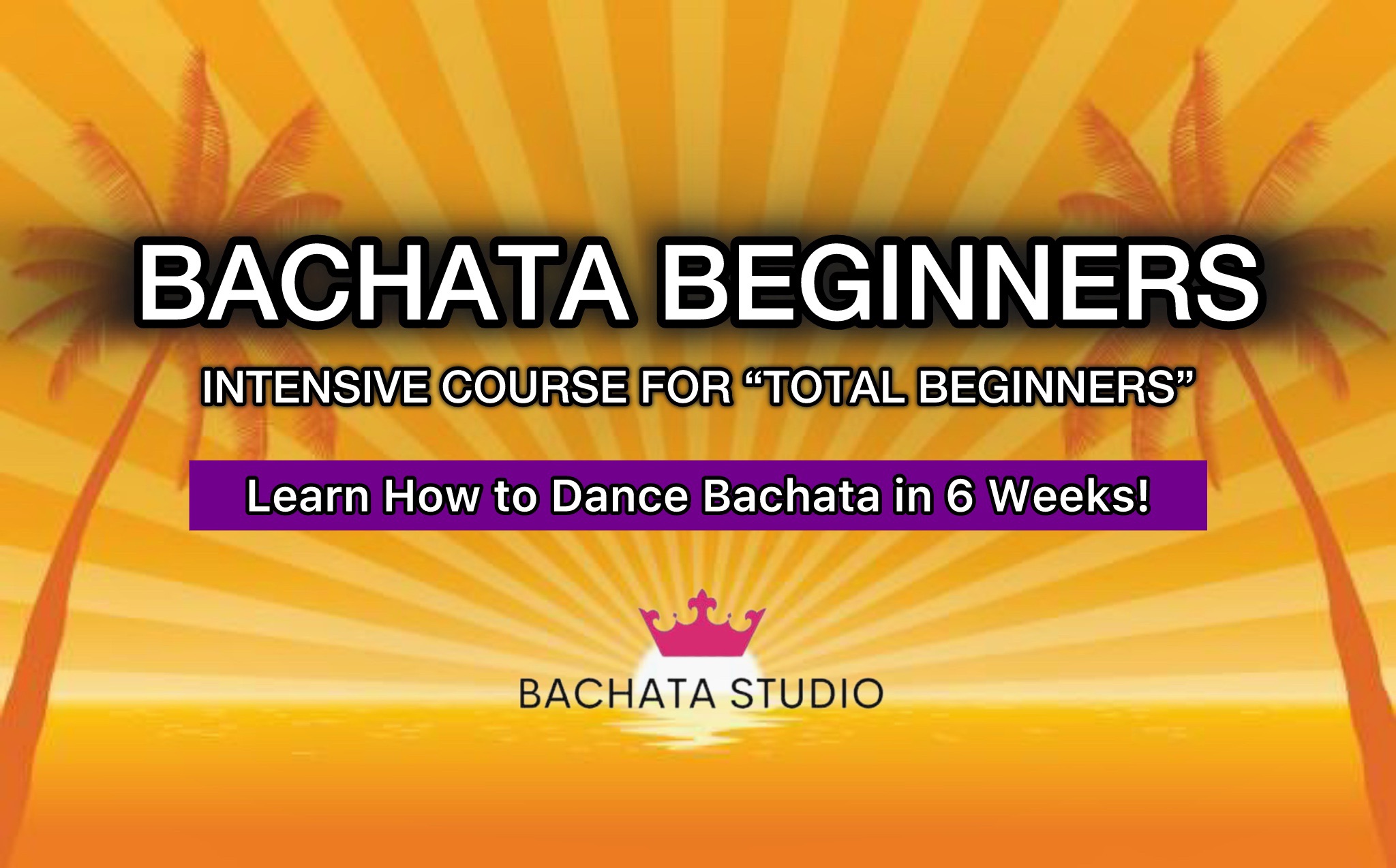 BACHATA BEGINNERS

INTENSIVE COURSE FOR “TOTAL BEGINNERS”

Learn How to Dance Bachata in 6 Weeks!

BACHATA STUDIO